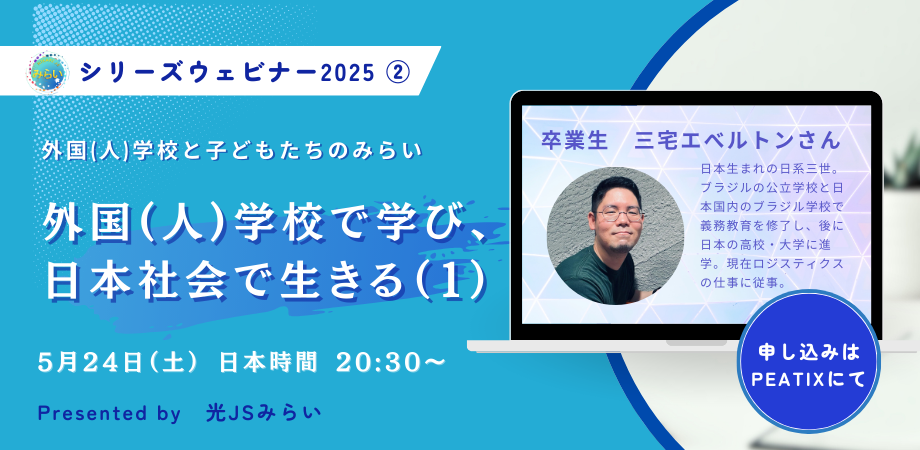 みらい

シリーズウェビナー2025 ②

外国(人)学校と子どもたちのみらい

外国(人)学校で学び、日本社会で生きる(1)

5月24日(土) 日本時間 20:30〜

Presented by 光JSみらい

卒業生 三宅エベルトンさん

日本生まれの日系三世。ブラジルの公立学校と日本国内のブラジル学校で義務教育を修了し、後に日本の高校・大学に進学。現在ロジスティクスの仕事に従事。

申し込みは PEATIXにて